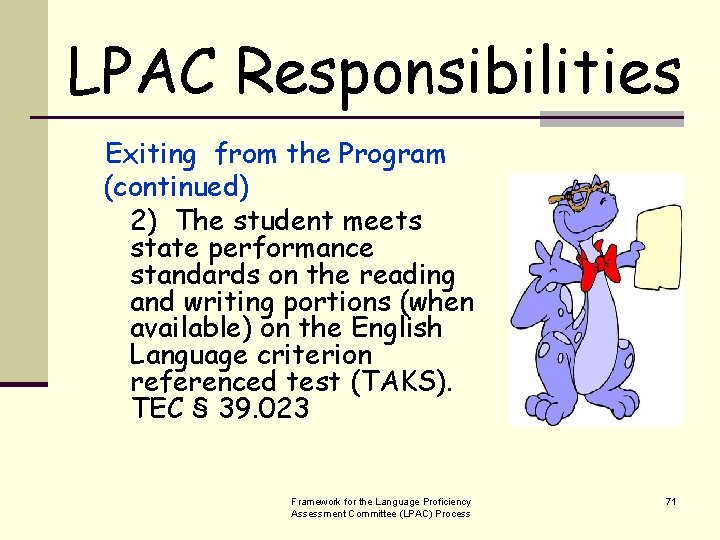 LPAC Responsibilities

Exiting from the Program (continued)

2) The student meets state performance standards on the reading and writing portions (when available) on the English Language criterion referenced test (TAKS). TEC § 39.023

Framework for the Language Proficiency Assessment Committee (LPAC) Process

71